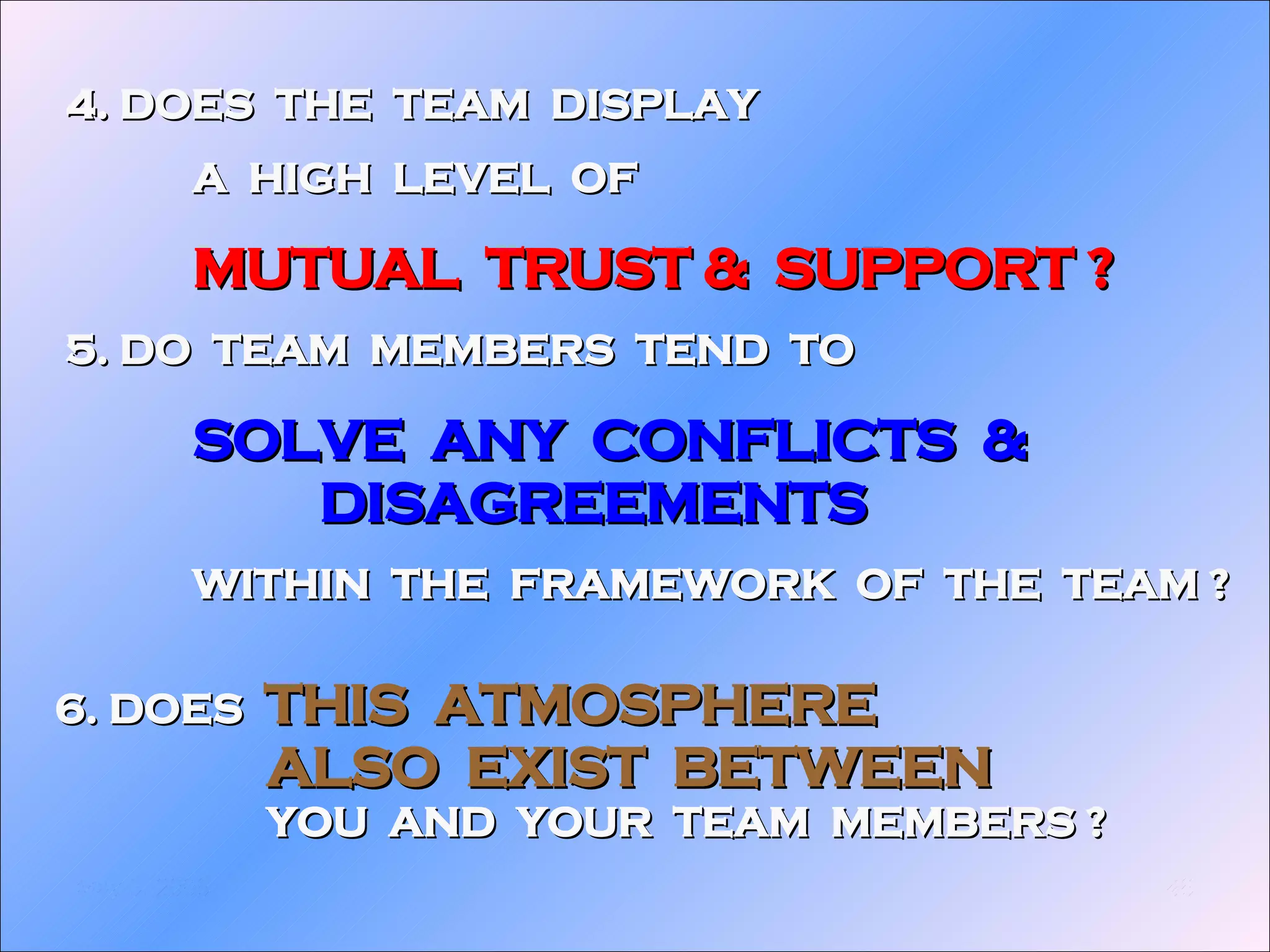 4. DOES THE TEAM DISPLAY

A HIGH LEVEL OF

MUTUAL TRUST & SUPPORT ?

5. DO TEAM MEMBERS TEND TO

SOLVE ANY CONFLICTS & DISAGREEMENTS

WITHIN THE FRAMEWORK OF THE TEAM ?

6. DOES THIS ATMOSPHERE ALSO EXIST BETWEEN YOU AND YOUR TEAM MEMBERS ?